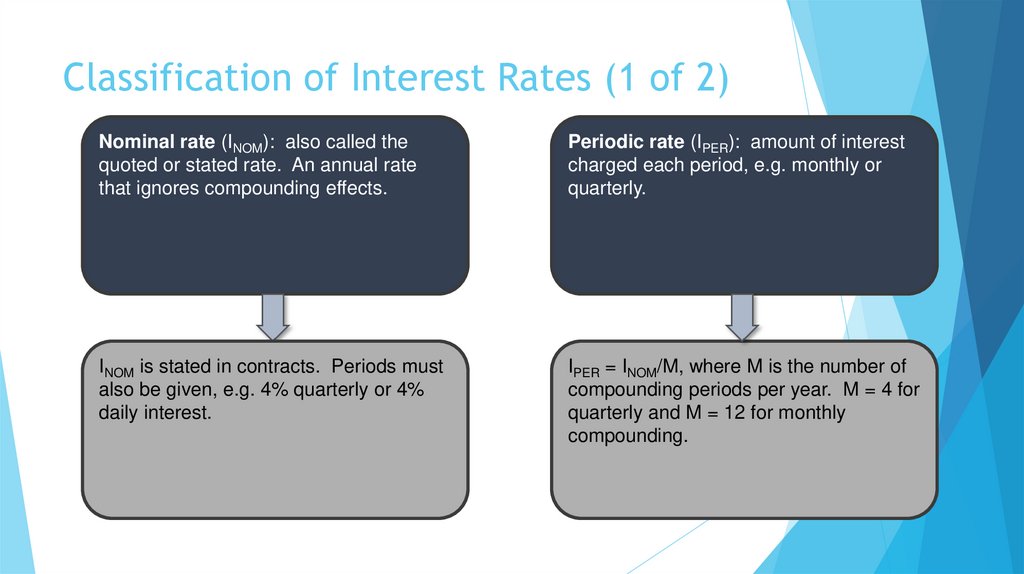 Classification of Interest Rates (1 of 2)

Nominal rate ($I_{NOM}$): also called the quoted or stated rate. An annual rate that ignores compounding effects.

$I_{NOM}$ is stated in contracts. Periods must also be given, e.g. 4% quarterly or 4% daily interest.

Periodic rate ($I_{PER}$): amount of interest charged each period, e.g. monthly or quarterly.

$I_{PER} = I_{NOM}/M$, where M is the number of compounding periods per year. M = 4 for quarterly and M = 12 for monthly compounding.